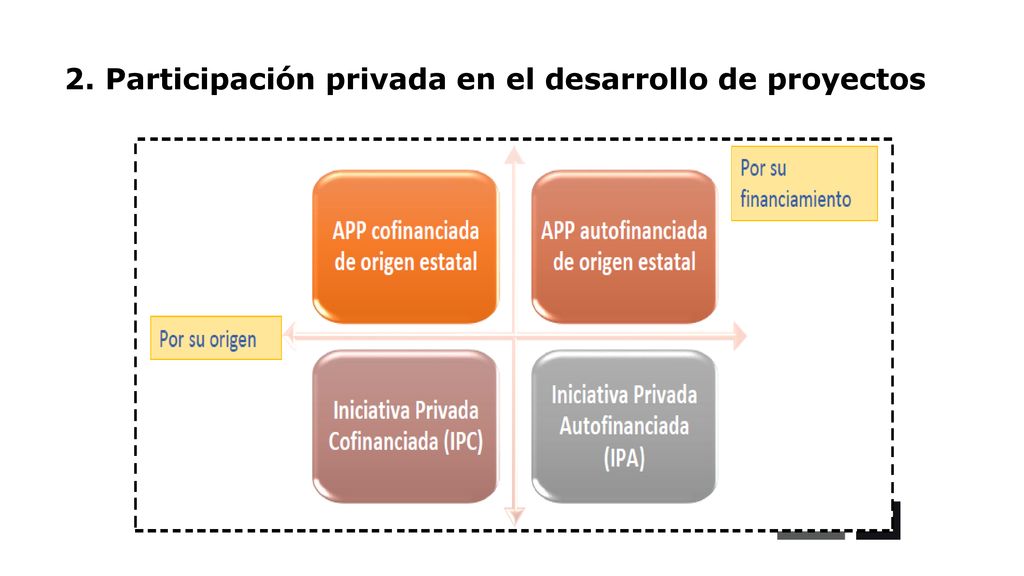 2. Participación privada en el desarrollo de proyectos

Por su financiamiento

APP cofinanciada de origen estatal

APP autofinanciada de origen estatal

Por su origen

Iniciativa Privada Cofinanciada (IPC)

Iniciativa Privada Autofinanciada (IPA)